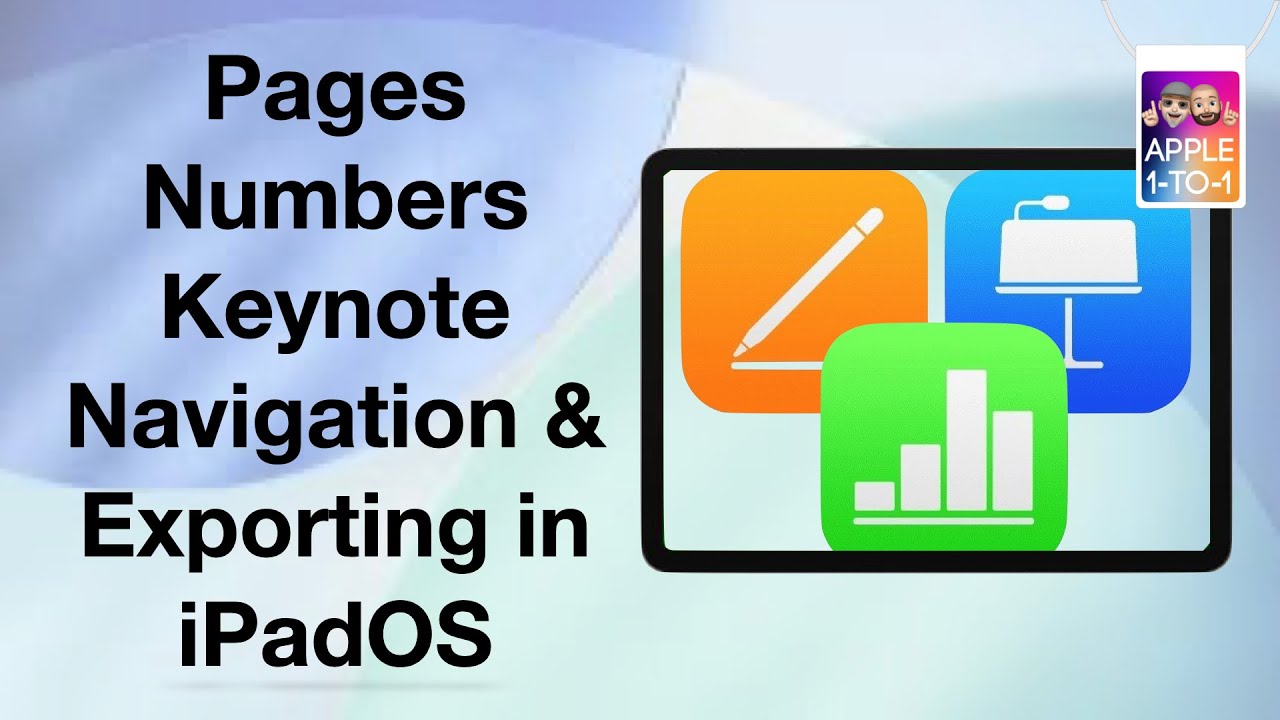 Pages
Numbers
Keynote
Navigation &
Exporting in
iPadOS

APPLE
1-TO-1